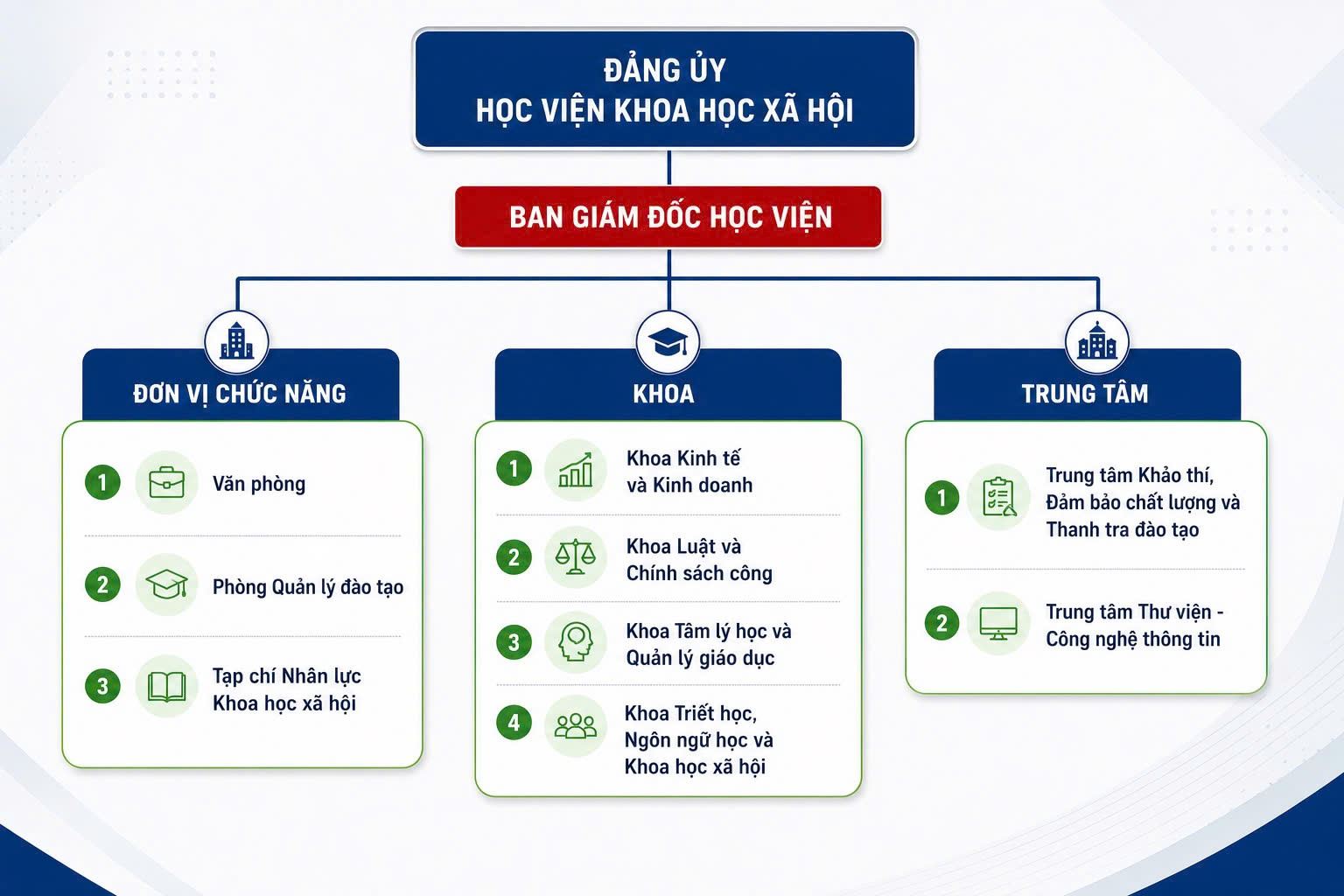 ĐẢNG ỦY
HỌC VIỆN KHOA HỌC XÃ HỘI

BAN GIÁM ĐỐC HỌC VIỆN

ĐƠN VỊ CHỨC NĂNG

1 Văn phòng

2 Phòng Quản lý đào tạo

3 Tạp chí Nhân lực Khoa học xã hội

KHOA

1 Khoa Kinh tế và Kinh doanh

2 Khoa Luật và Chính sách công

3 Khoa Tâm lý học và Quản lý giáo dục

4 Khoa Triết học, Ngôn ngữ học và Khoa học xã hội

TRUNG TÂM

1 Trung tâm Khảo thí, Đảm bảo chất lượng và Thanh tra đào tạo

2 Trung tâm Thư viện - Công nghệ thông tin